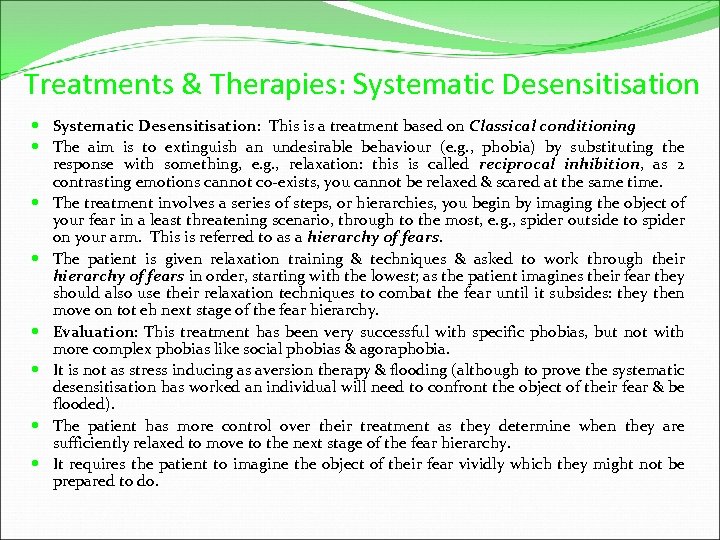 Treatments & Therapies: Systematic Desensitisation

- Systematic Desensitisation: This is a treatment based on Classical conditioning
- The aim is to extinguish an undesirable behaviour (e.g., phobia) by substituting the response with something, e.g., relaxation: this is called reciprocal inhibition, as 2 contrasting emotions cannot co-exists, you cannot be relaxed & scared at the same time.
- The treatment involves a series of steps, or hierarchies, you begin by imaging the object of your fear in a least threatening scenario, through to the most, e.g., spider outside to spider on your arm. This is referred to as a hierarchy of fears.
- The patient is given relaxation training & techniques & asked to work through their hierarchy of fears in order, starting with the lowest; as the patient imagines their fear they should also use their relaxation techniques to combat the fear until it subsides: they then move on tot eh next stage of the fear hierarchy.
- Evaluation: This treatment has been very successful with specific phobias, but not with more complex phobias like social phobias & agoraphobia.
- It is not as stress inducing as aversion therapy & flooding (although to prove the systematic desensitisation has worked an individual will need to confront the object of their fear & be flooded).
- The patient has more control over their treatment as they determine when they are sufficiently relaxed to move to the next stage of the fear hierarchy.
- It requires the patient to imagine the object of their fear vividly which they might not be prepared to do.